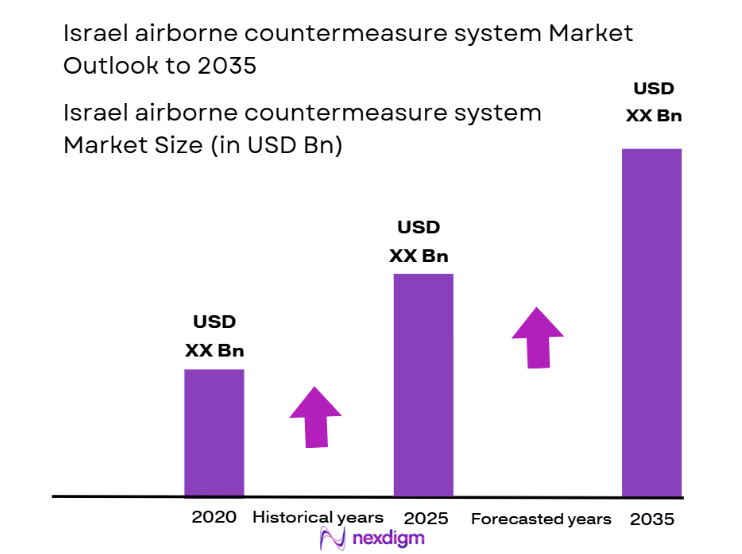 Israel airborne countermeasure system Market Outlook to 2035

Israel airborne countermeasure system Market Size (in USD Bn)

USD
XX Bn

USD
XX Bn

USD
XX Bn

2020 Historical years 2025 Forecasted years 2035

nexdigm